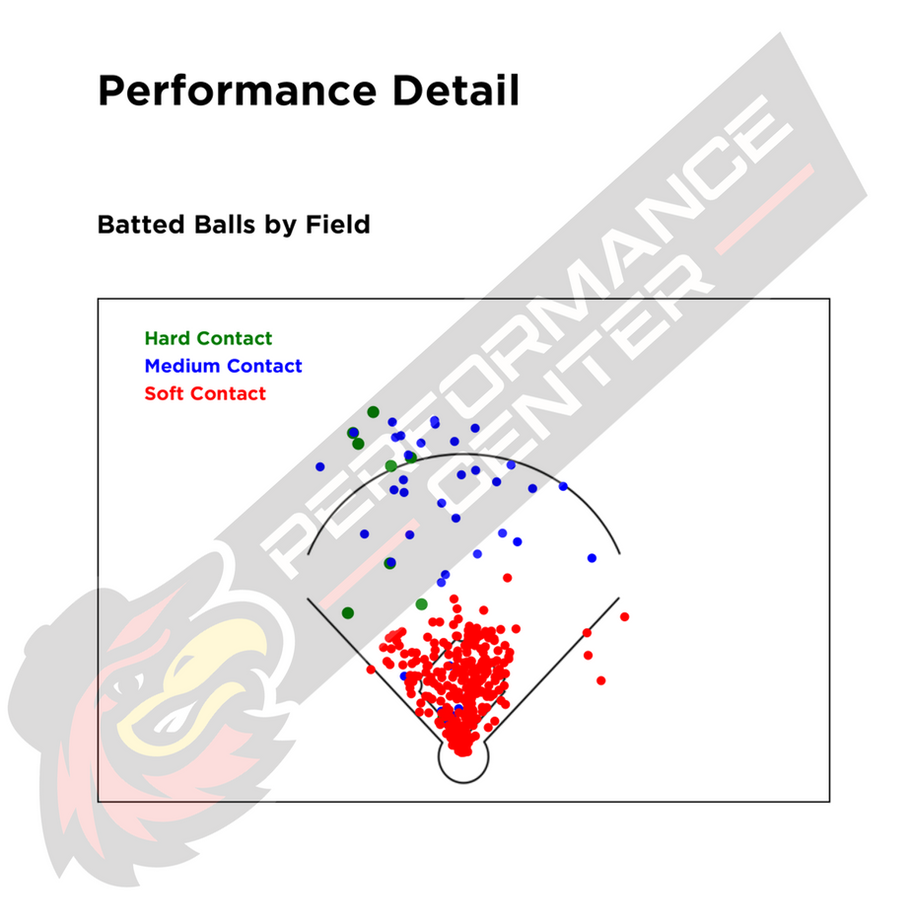 Performance Detail

Batted Balls by Field

Hard Contact
Medium Contact
Soft Contact

PERFORMANCE
CENTER